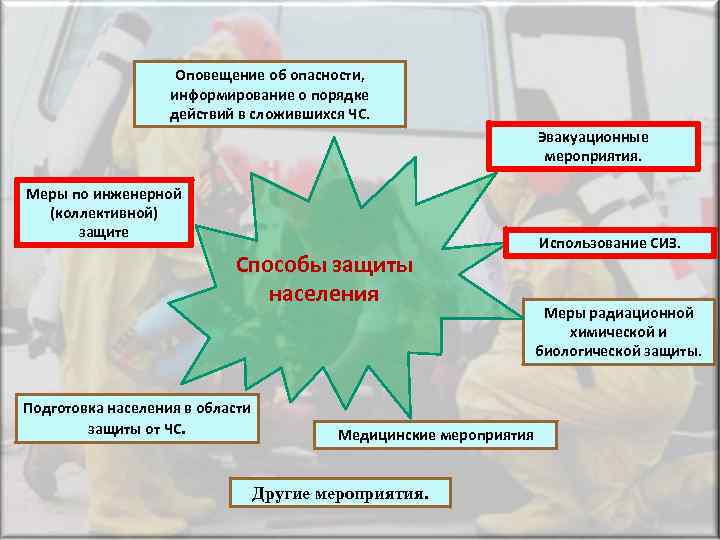 Оповещение об опасности, информирование о порядке действий в сложившихся ЧС.

Эвакуационные мероприятия.

Меры по инженерной (коллективной) защите

Использование СИЗ.

Способы защиты населения

Меры радиационной химической и биологической защиты.

Подготовка населения в области защиты от ЧС.

Медицинские мероприятия

Другие мероприятия.